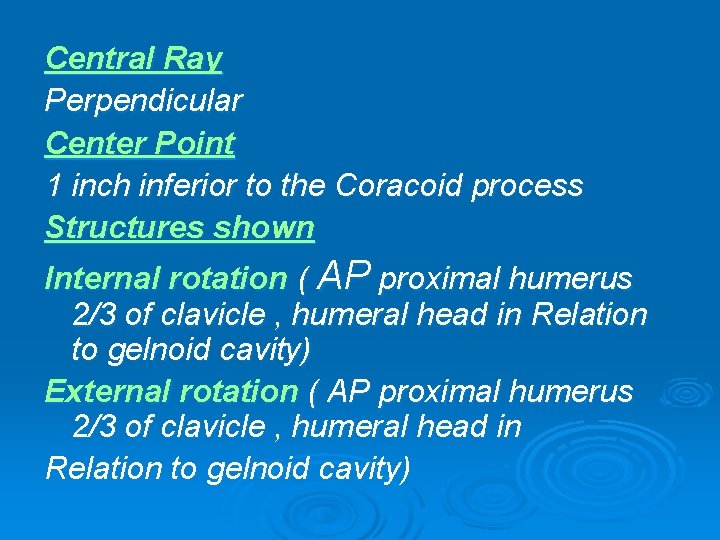 Central Ray
Perpendicular
Center Point
1 inch inferior to the Coracoid process
Structures shown
Internal rotation ( AP proximal humerus 2/3 of clavicle , humeral head in Relation to gelnoid cavity)
External rotation ( AP proximal humerus 2/3 of clavicle , humeral head in
Relation to gelnoid cavity)